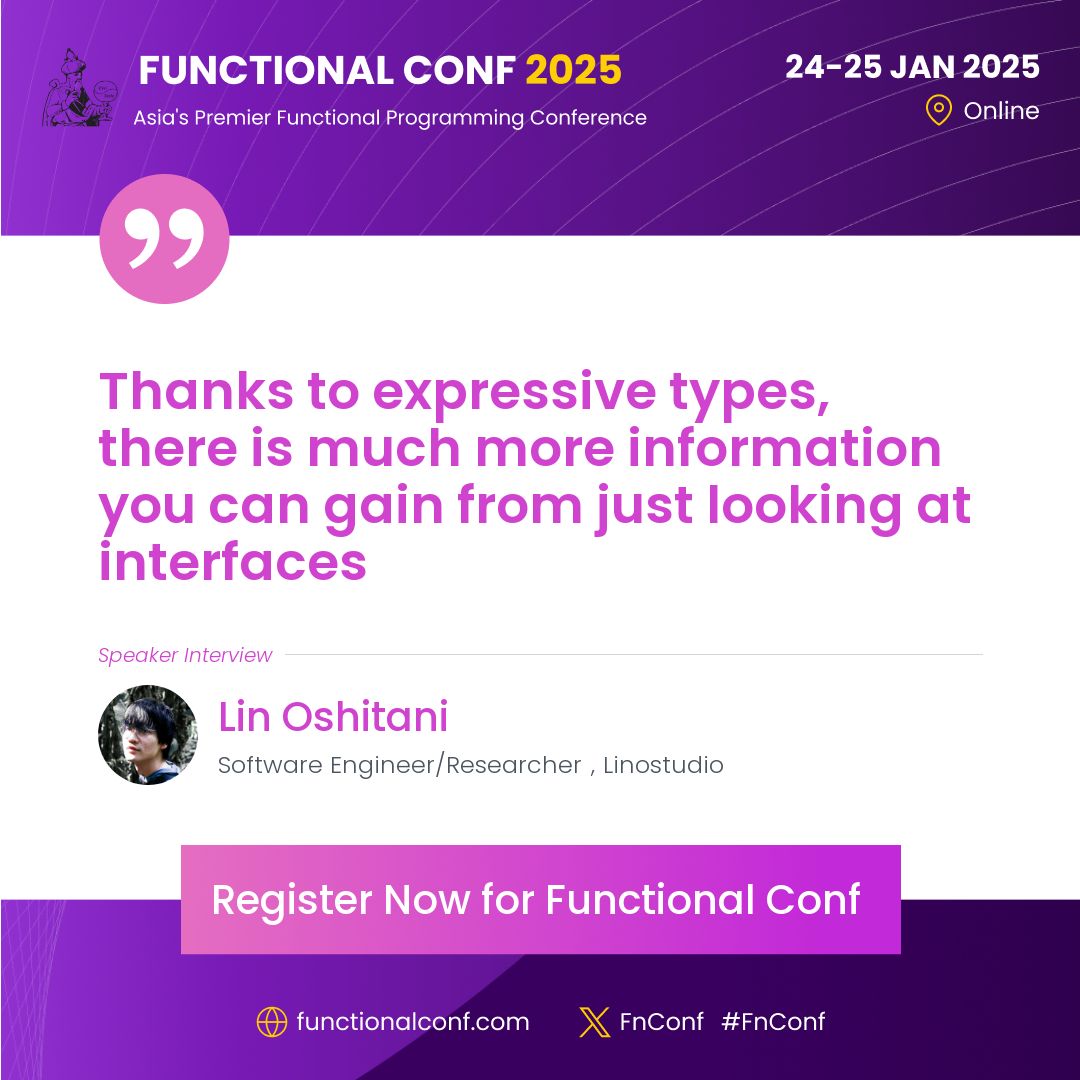 FUNCTIONAL CONF 2025
Asia's Premier Functional Programming Conference

24-25 JAN 2025
Online

Thanks to expressive types, there is much more information you can gain from just looking at interfaces

Speaker Interview

Lin Oshitani
Software Engineer/Researcher , Linostudio

Register Now for Functional Conf

functionalconf.com FnConf #FnConf